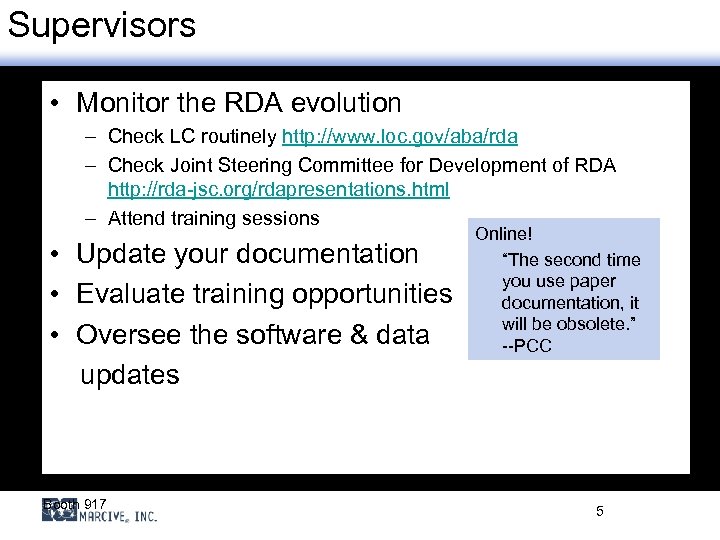 Supervisors

• Monitor the RDA evolution
– Check LC routinely http://www.loc.gov/aba/rda
– Check Joint Steering Committee for Development of RDA http://rda-jsc.org/rdapresentations.html
– Attend training sessions
• Update your documentation
• Evaluate training opportunities
• Oversee the software & data updates

Online!
"The second time you use paper documentation, it will be obsolete."
--PCC

Booth 917
MARCIVE, INC.

5